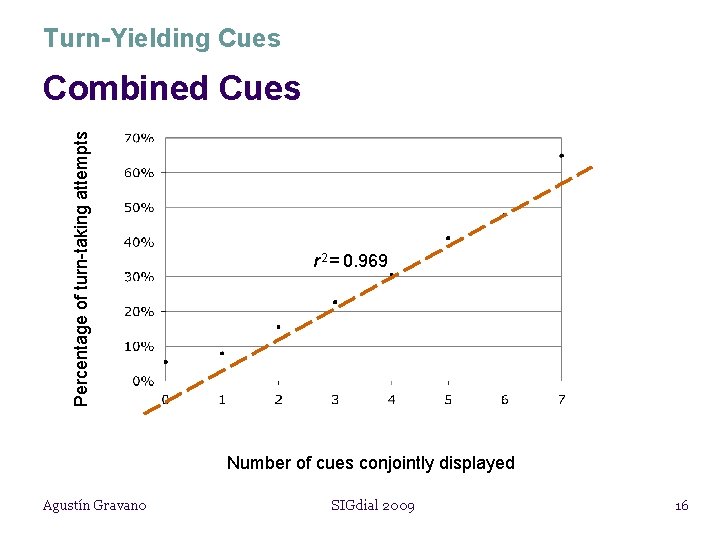 Turn-Yielding Cues

Combined Cues

Percentage of turn-taking attempts

70%
60%
50%
40%
30%
20%
10%
0%

$r^2 = 0.969$

0 1 2 3 4 5 6 7

Number of cues conjointly displayed

Agustín Gravano

SIGdial 2009

16